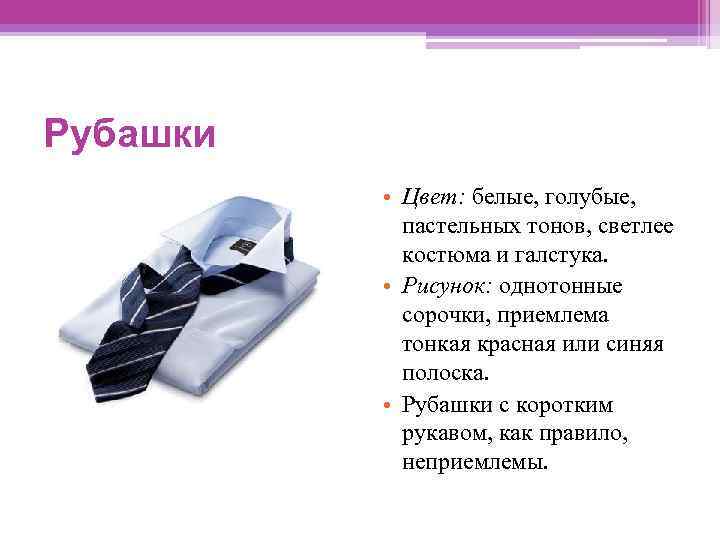 Рубашки

• Цвет: белые, голубые, пастельных тонов, светлее костюма и галстука.
• Рисунок: однотонные сорочки, приемлема тонкая красная или синяя полоска.
• Рубашки с коротким рукавом, как правило, неприемлемы.